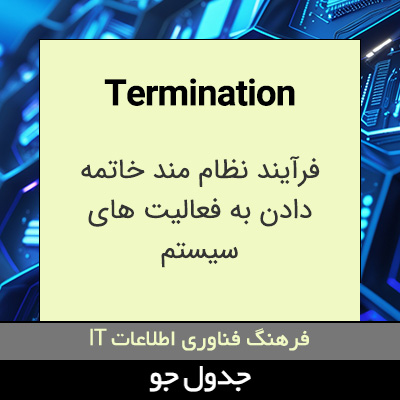 Termination

فرآیند نظام مند خاتمه دادن به فعالیت های سیستم

فرهنگ فناوری اطلاعات IT

جدول جو